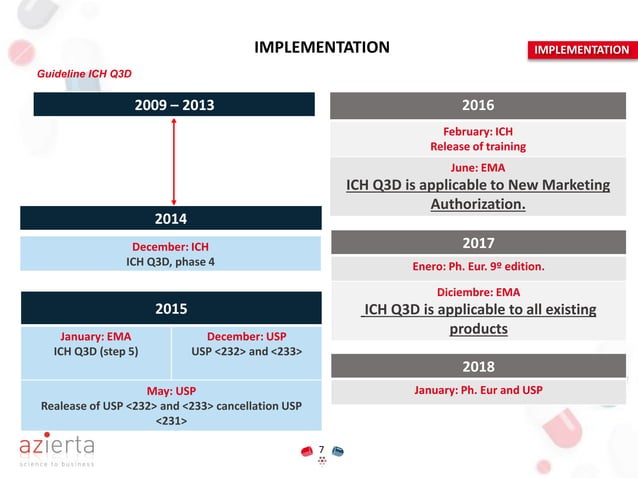 IMPLEMENTATION

IMPLEMENTATION

Guideline ICH Q3D

2009 – 2013

2014

December: ICH
ICH Q3D, phase 4

2015

January: EMA
ICH Q3D (step 5)

December: USP
USP <232> and <233>

May: USP
Realease of USP <232> and <233> cancellation USP <231>

2016

February: ICH
Release of training

June: EMA
ICH Q3D is applicable to New Marketing Authorization.

2017

Enero: Ph. Eur. 9º edition.

Diciembre: EMA
ICH Q3D is applicable to all existing products

2018

January: Ph. Eur and USP

azierta
science to business

7